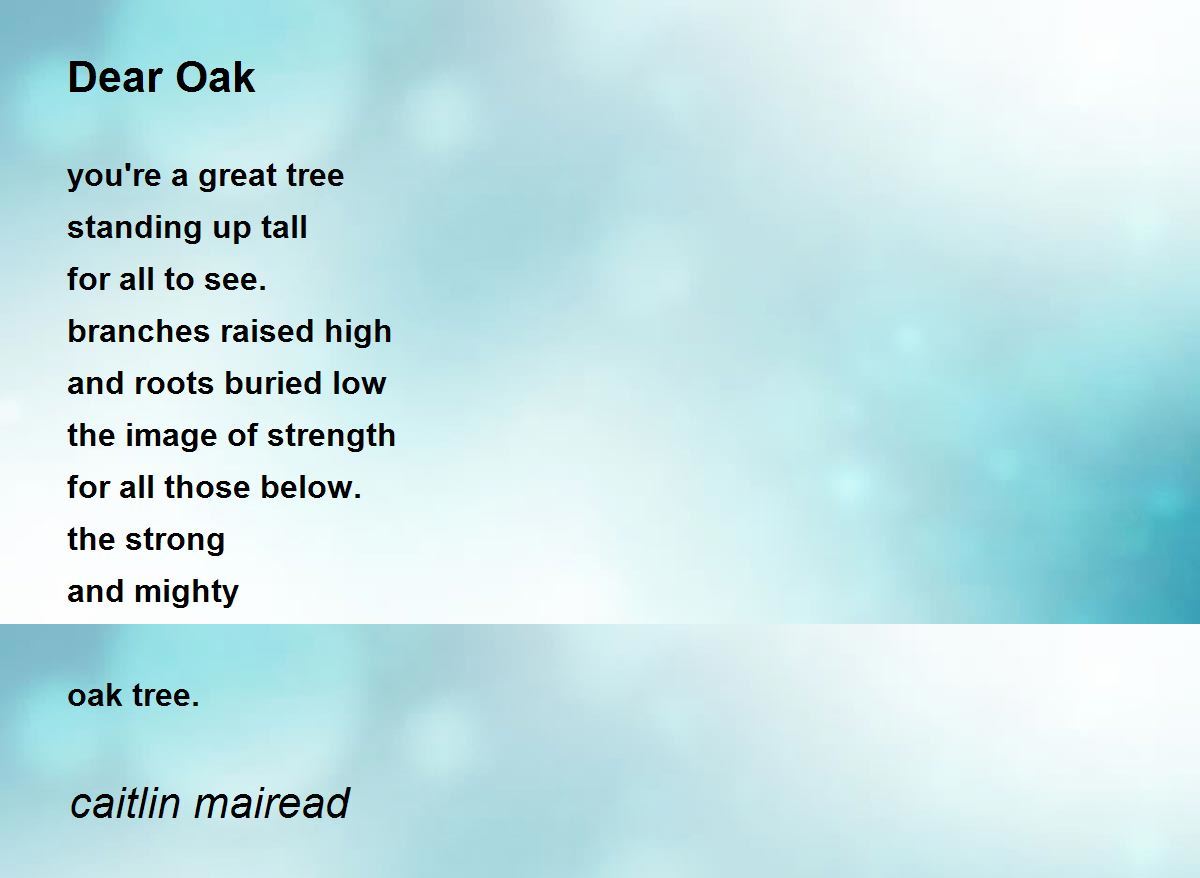 Dear Oak

you're a great tree
standing up tall
for all to see.
branches raised high
and roots buried low
the image of strength
for all those below.
the strong
and mighty

oak tree.

caitlin mairead